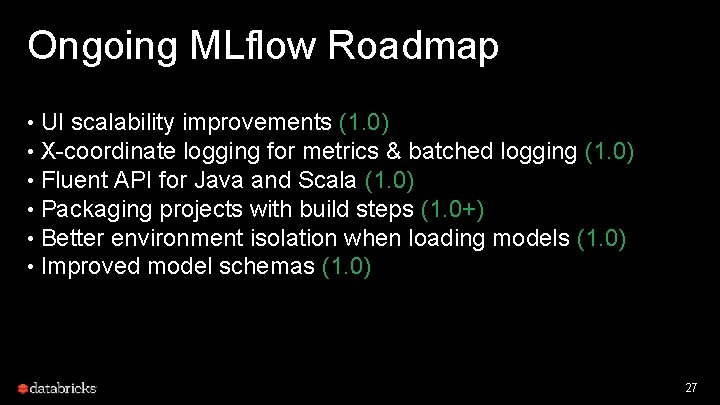 Ongoing MLflow Roadmap

• UI scalability improvements (1.0)
• X-coordinate logging for metrics & batched logging (1.0)
• Fluent API for Java and Scala (1.0)
• Packaging projects with build steps (1.0+)
• Better environment isolation when loading models (1.0)
• Improved model schemas (1.0)

databricks

27